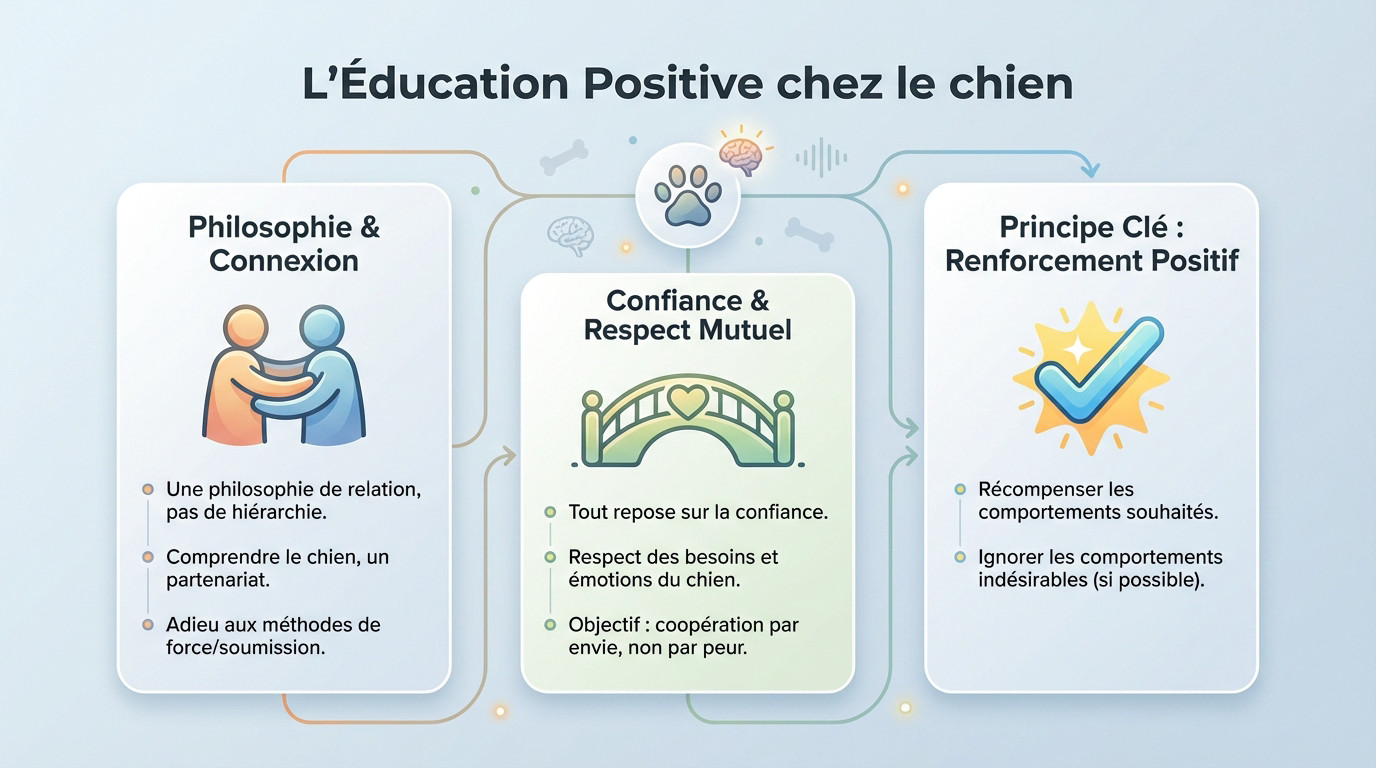 L'Éducation Positive chez le chien

Philosophie & Connexion

Une philosophie de relation, pas de hiérarchie.

Comprendre le chien, un partenariat.

Adieu aux méthodes de force/soumission.

Confiance & Respect Mutuel

Tout repose sur la confiance.

Respect des besoins et émotions du chien.

Objectif : coopération par envie, non par peur.

Principe Clé : Renforcement Positif

Récompenser les comportements souhaités.

Ignorer les comportements indésirables (si possible).